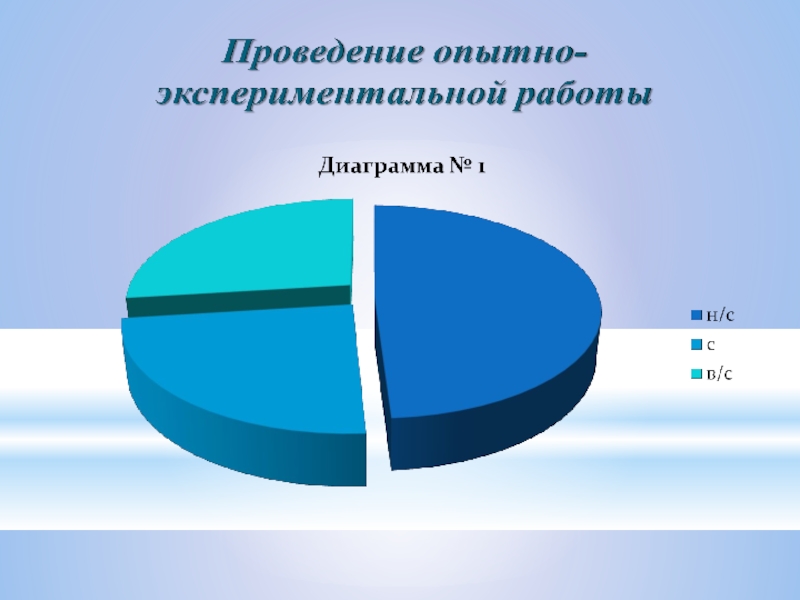 Проведение опытно-экспериментальной работы

Диаграмма № 1

н/с
с
в/с